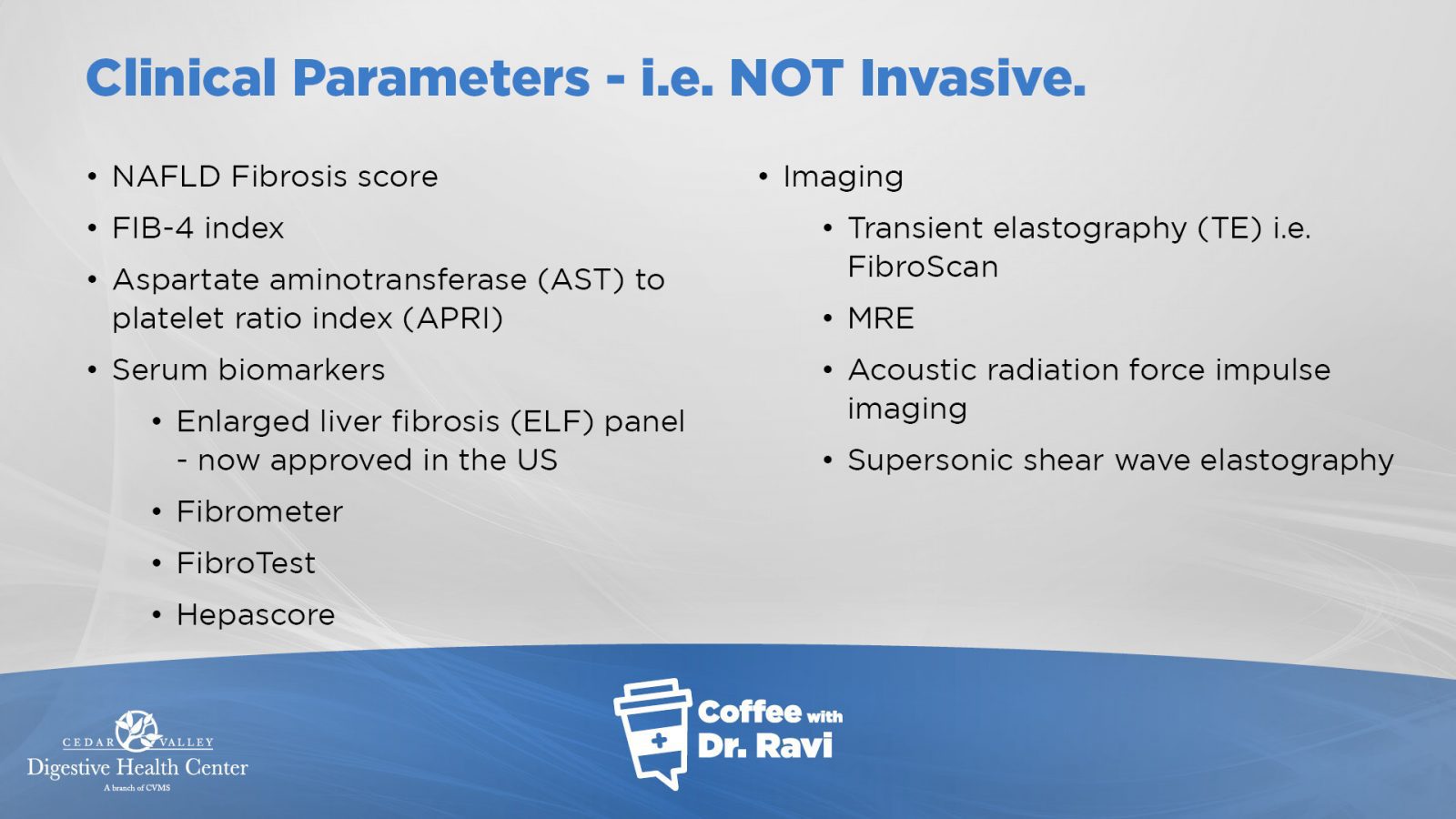 Clinical Parameters - i.e. NOT Invasive.

• NAFLD Fibrosis score
• FIB-4 index
• Aspartate aminotransferase (AST) to platelet ratio index (APRI)
• Serum biomarkers
  • Enlarged liver fibrosis (ELF) panel - now approved in the US
  • Fibrometer
  • FibroTest
  • Hepascore

• Imaging
  • Transient elastography (TE) i.e. FibroScan
  • MRE
  • Acoustic radiation force impulse imaging
  • Supersonic shear wave elastography

CEDAR VALLEY
Digestive Health Center
A branch of CVMS

Coffee with Dr. Ravi